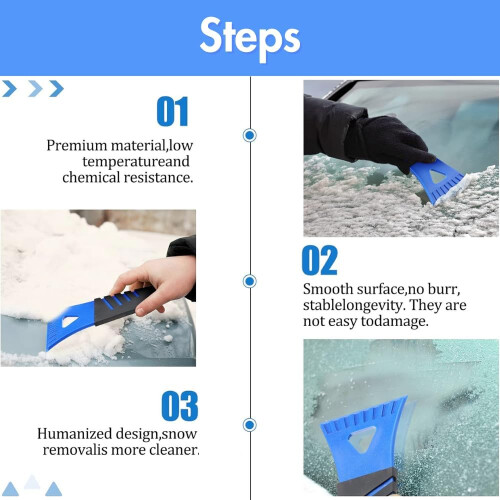 Steps

01

Premium material,low temperatureand chemical resistance.

02

Smooth surface,no burr, stablelongevity. They are not easy todamage.

03

Humanized design,snow removalis more cleaner.